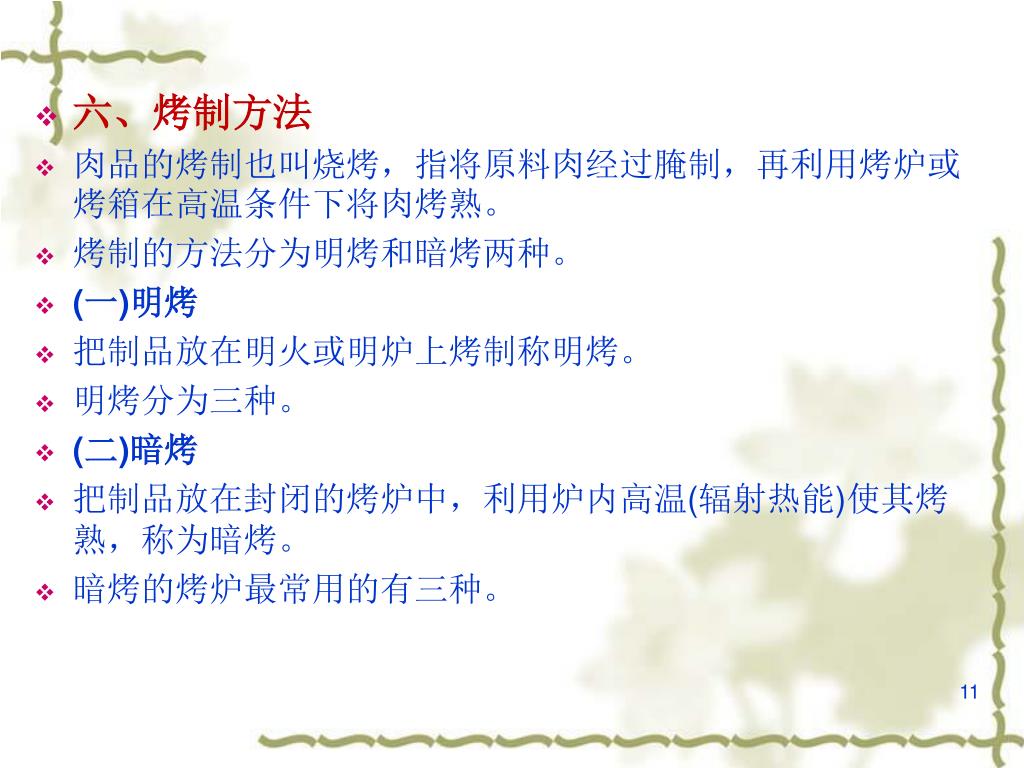 六、烤制方法

肉品的烤制也叫烧烤，指将原料肉经过腌制，再利用烤炉或烤箱在高温条件下将肉烤熟。

烤制的方法分为明烤和暗烤两种。

(一)明烤

把制品放在明火或明炉上烤制称明烤。

明烤分为三种。

(二)暗烤

把制品放在封闭的烤炉中，利用炉内高温(辐射热能)使其烤熟，称为暗烤。

暗烤的烤炉最常用的有三种。

11